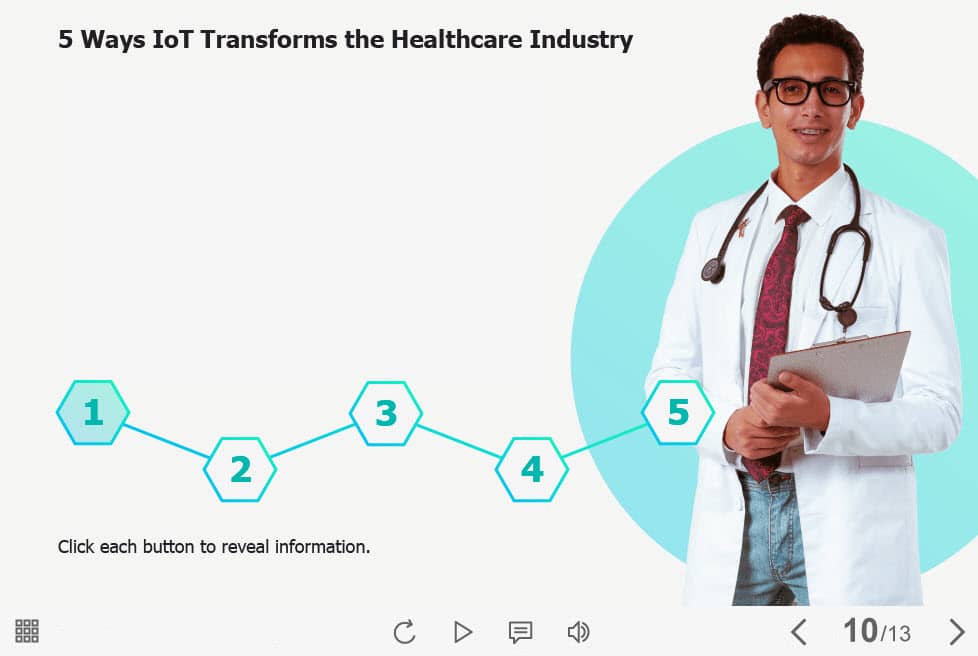 5 Ways IoT Transforms the Healthcare Industry

1

2

3

4

5

Click each button to reveal information.

10/13